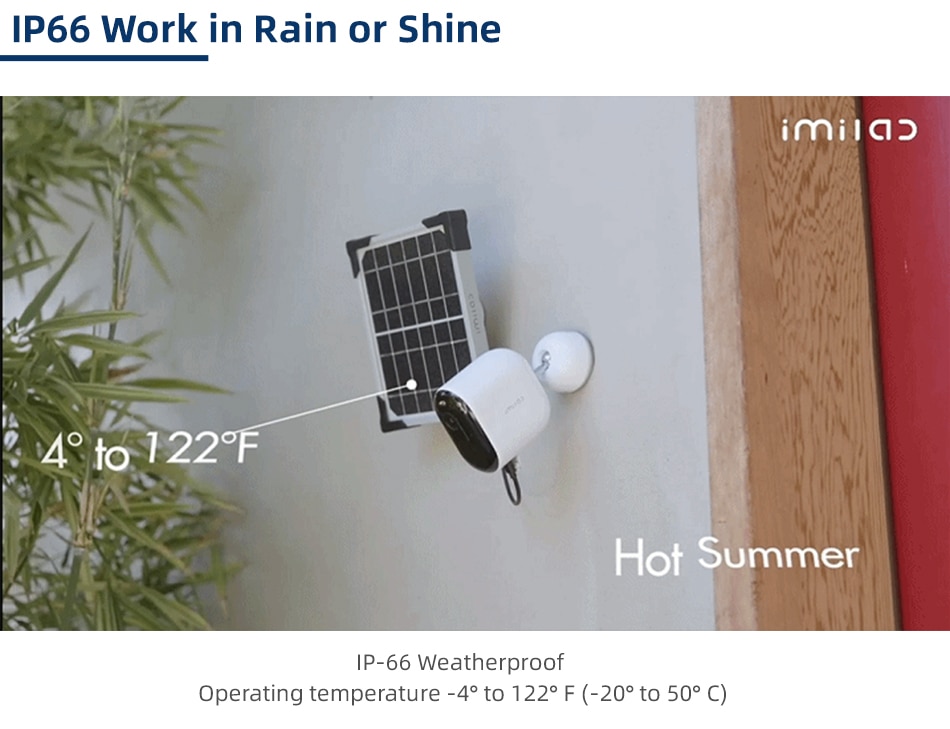 IP66 Work in Rain or Shine

imilab

4° to 122°F

Hot Summer

IP-66 Weatherproof
Operating temperature -4° to 122° F (-20° to 50° C)